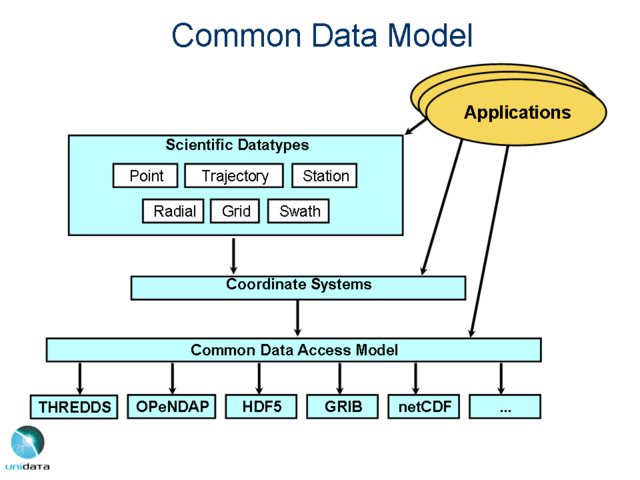 Common Data Model

Applications

Scientific Datatypes

Point

Trajectory

Station

Radial

Grid

Swath

Coordinate Systems

Common Data Access Model

THREDDS

OPeNDAP

HDF5

GRIB

netCDF

...

unidata